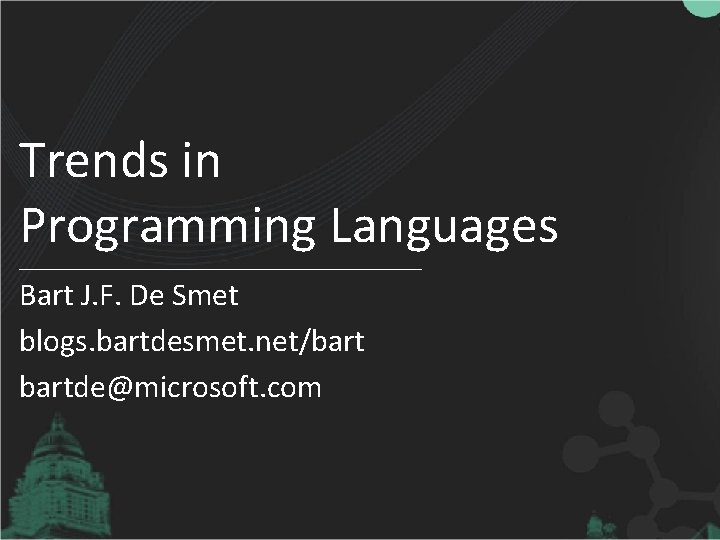 Trends in Programming Languages

Bart J.F. De Smet

blogs.bartdesmet.net/bart

bartde@microsoft.com